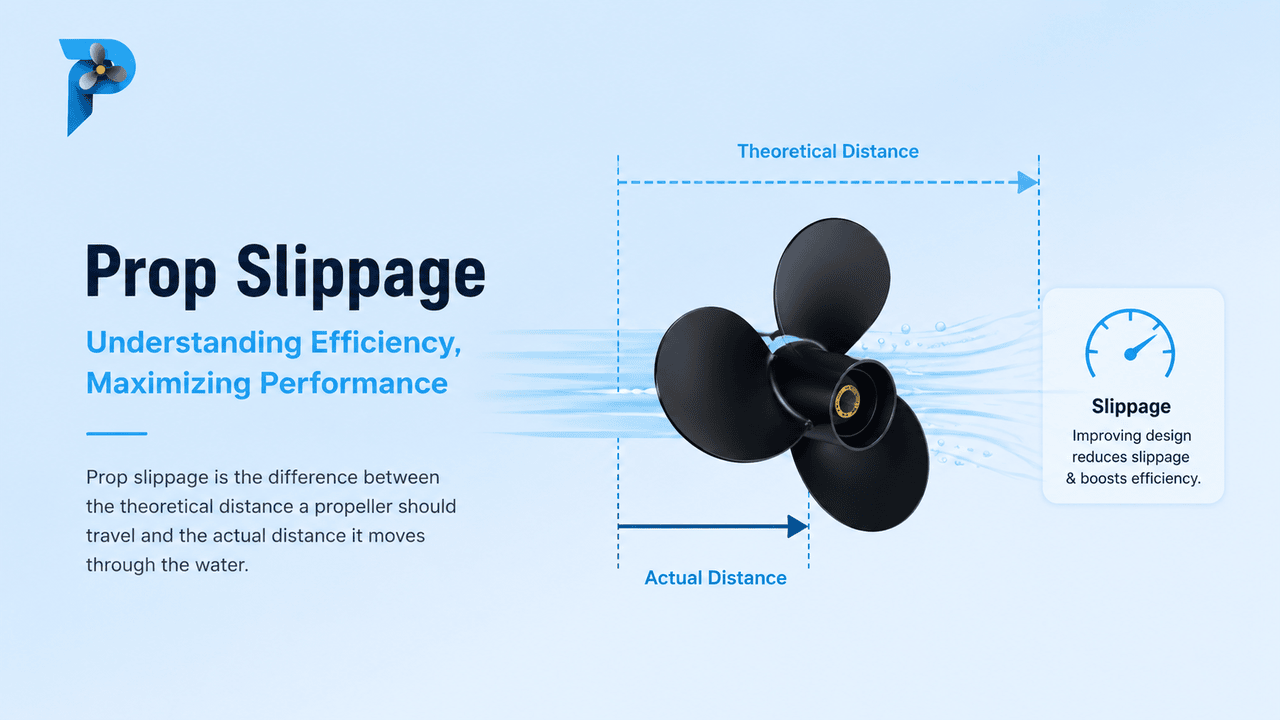 Prop Slippage

Understanding Efficiency, Maximizing Performance

Prop slippage is the difference between the theoretical distance a propeller should travel and the actual distance it moves through the water.

Theoretical Distance

Actual Distance

Slippage

Improving design reduces slippage & boosts efficiency.